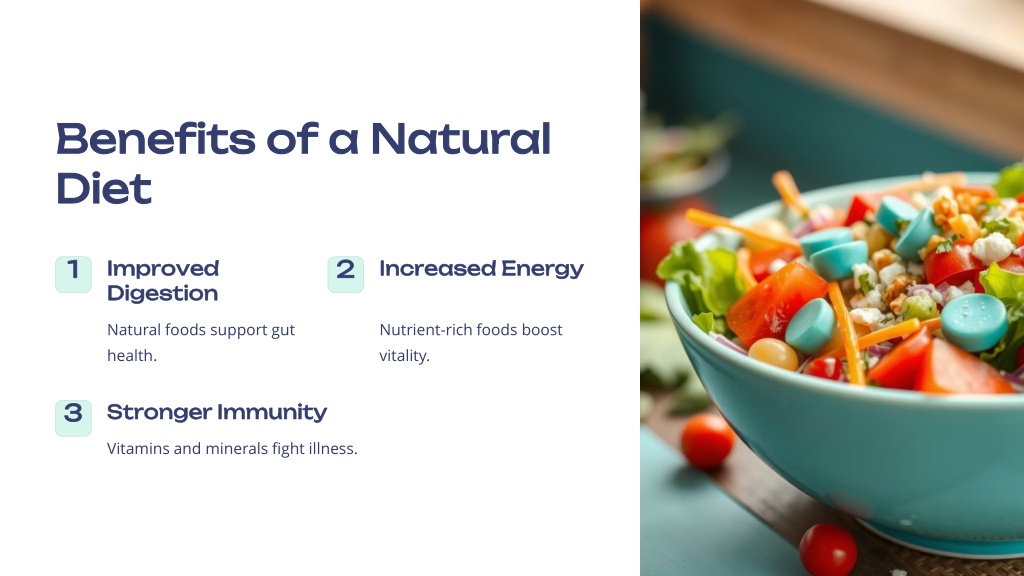 Benefits of a Natural Diet

1 Improved Digestion

Natural foods support gut health.

2 Increased Energy

Nutrient-rich foods boost vitality.

3 Stronger Immunity

Vitamins and minerals fight illness.